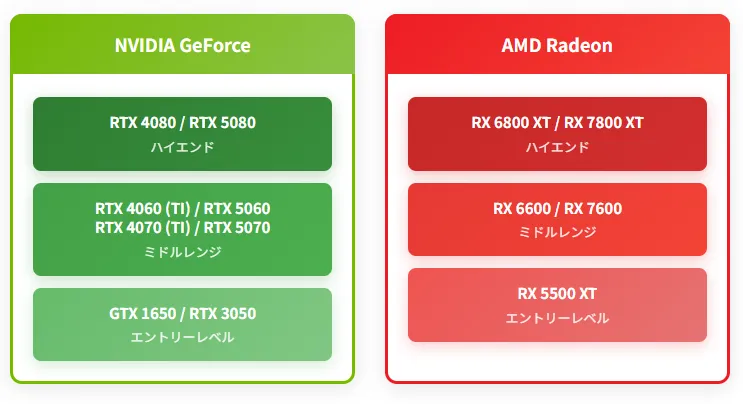 NVIDIA GeForce

RTX 4080 / RTX 5080
ハイエンド

RTX 4060 (TI) / RTX 5060
RTX 4070 (TI) / RTX 5070
ミドルレンジ

GTX 1650 / RTX 3050
エントリーレベル

AMD Radeon

RX 6800 XT / RX 7800 XT
ハイエンド

RX 6600 / RX 7600
ミドルレンジ

RX 5500 XT
エントリーレベル